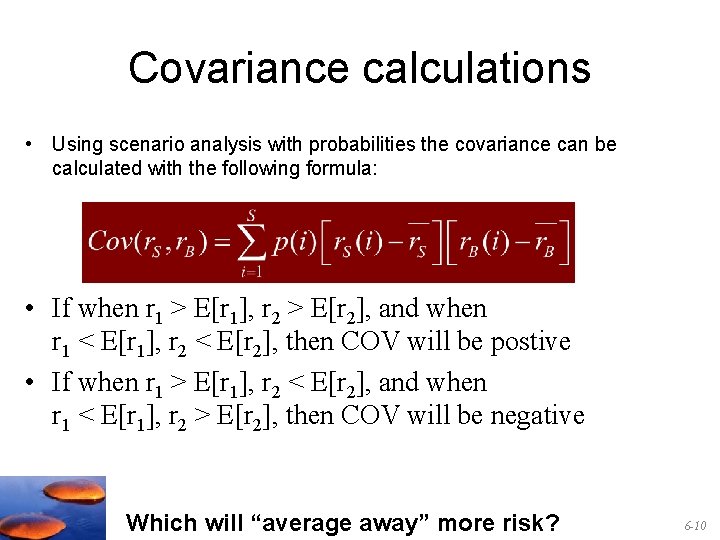 Covariance calculations

• Using scenario analysis with probabilities the covariance can be calculated with the following formula:

$Cov(r_S, r_B) = \sum_{i=1}^{S} p(i)\left[r_S(i) - \overline{r_S}\right]\left[r_B(i) - \overline{r_B}\right]$

• If when $r_1 > E[r_1]$, $r_2 > E[r_2]$, and when $r_1 < E[r_1]$, $r_2 < E[r_2]$, then COV will be postive

• If when $r_1 > E[r_1]$, $r_2 < E[r_2]$, and when $r_1 < E[r_1]$, $r_2 > E[r_2]$, then COV will be negative

Which will “average away” more risk?

6-10